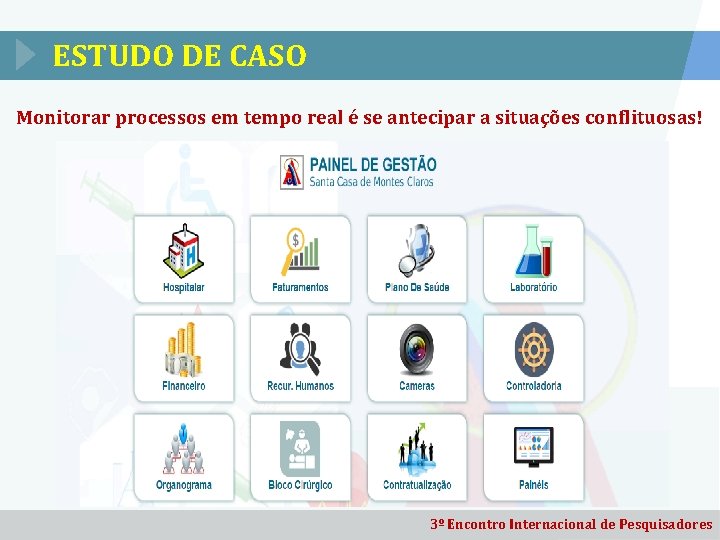 ESTUDO DE CASO

Monitorar processos em tempo real é se antecipar a situações conflituosas!

PAINEL DE GESTÃO
Santa Casa de Montes Claros

Hospitalar
Faturamentos
Plano De Saúde
Laboratório
Financeiro
Recur. Humanos
Cameras
Controladoria
Organograma
Bloco Cirúrgico
Contratualização
Painéis

3º Encontro Internacional de Pesquisadores